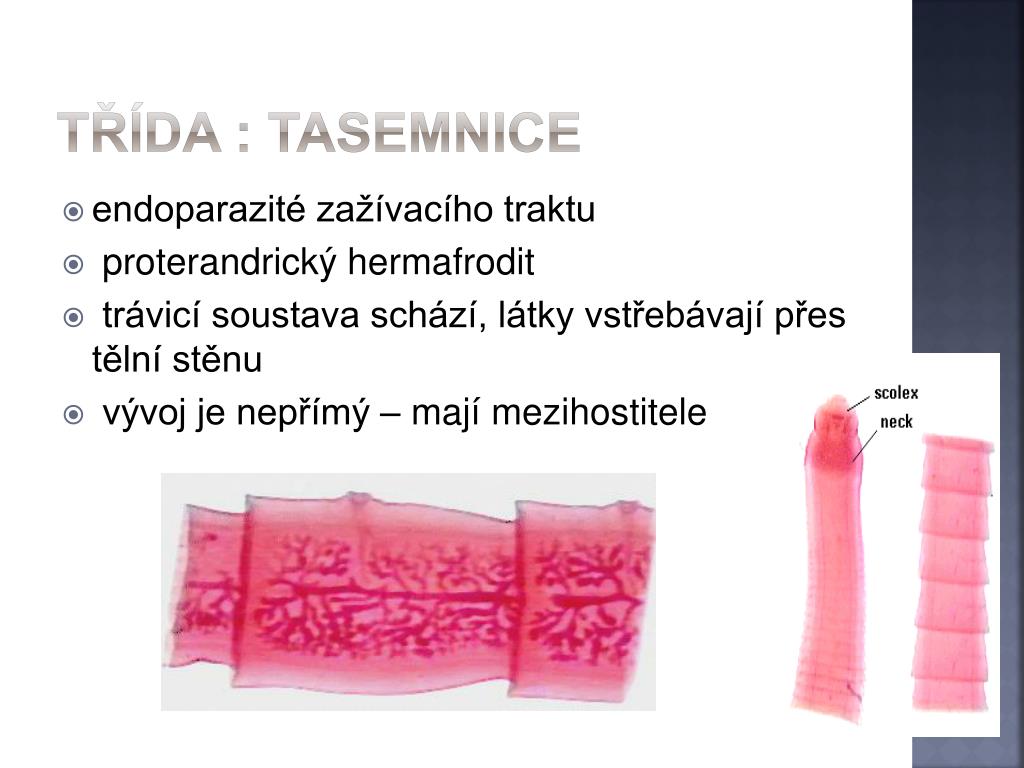 TŘÍDA : TASEMNICE

endoparazité zažívacího traktu

proterandrický hermafrodit

trávicí soustava schází, látky vstřebávají přes tělní stěnu

vývoj je nepřímý – mají mezihostitele

scolex

neck